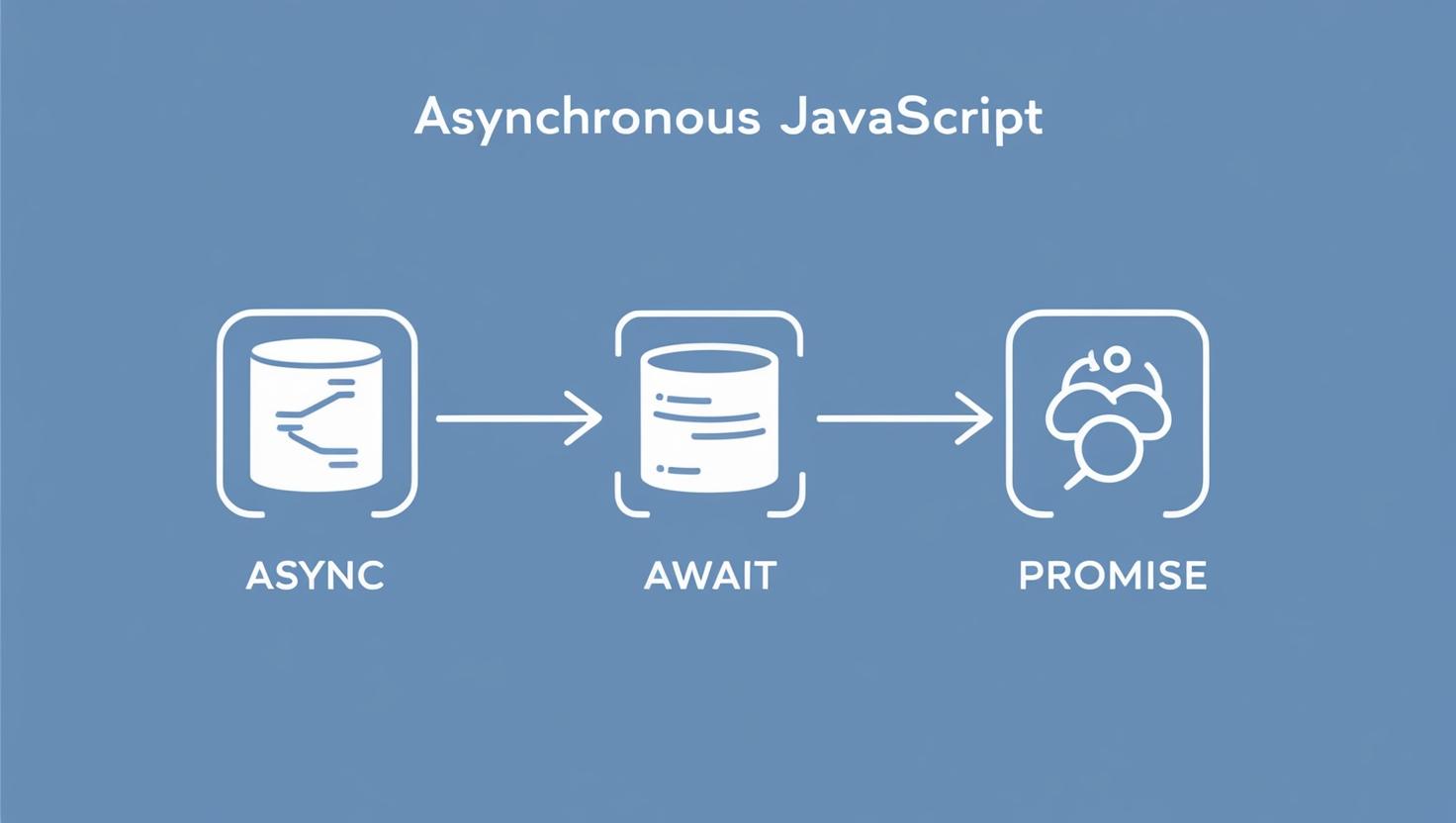 Asynchronous JavaScript

ASYNC

AWAIT

PROMISE